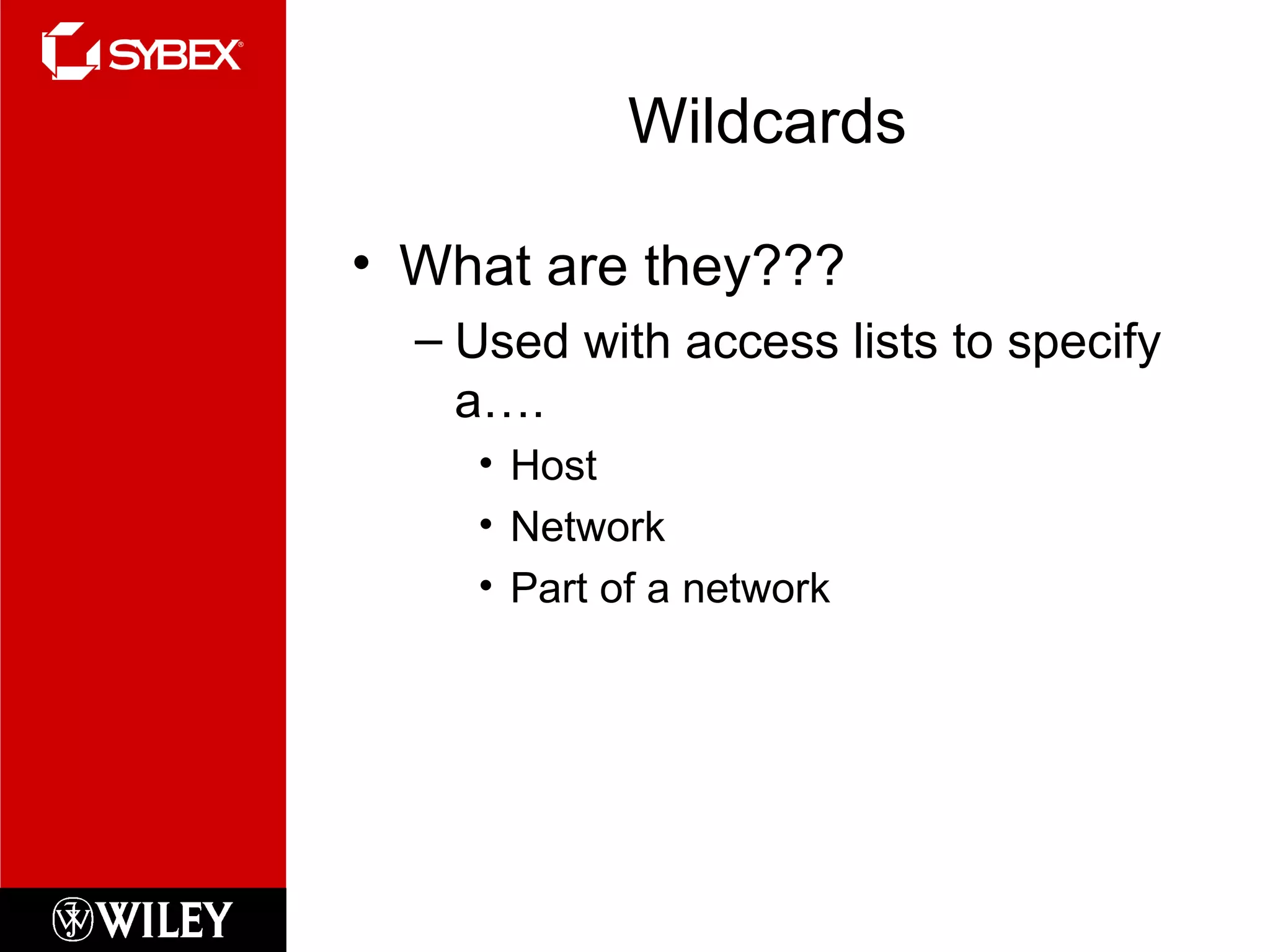 SYBEX®

Wildcards

• What are they???
– Used with access lists to specify a….
• Host
• Network
• Part of a network

WILEY